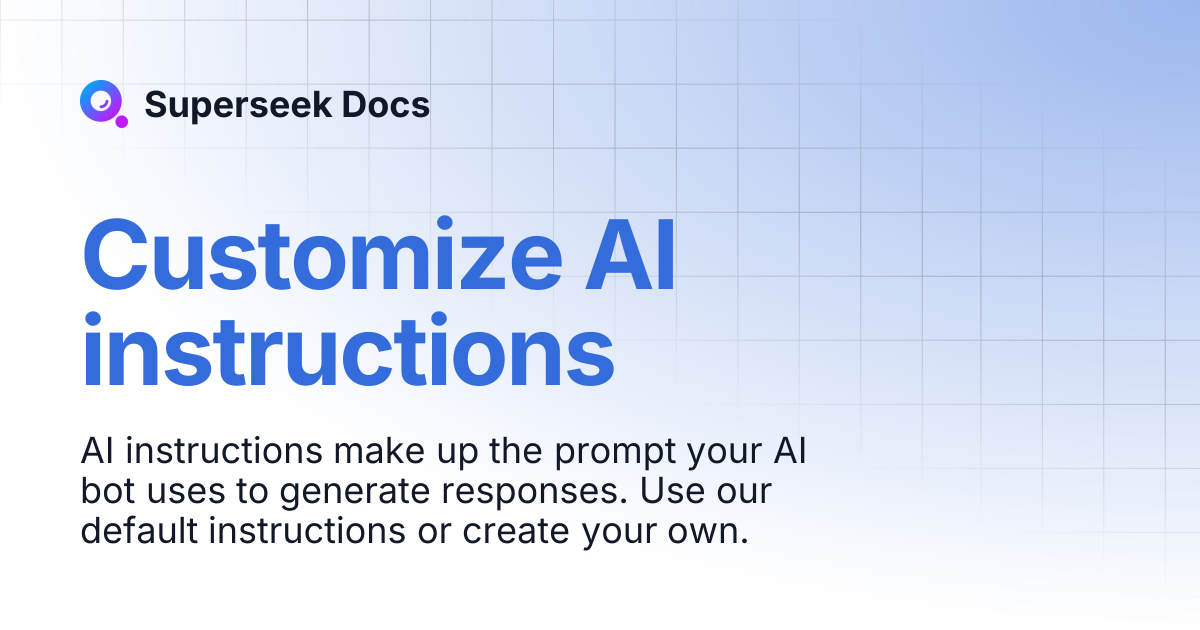 Superseek Docs

Customize AI instructions

AI instructions make up the prompt your AI bot uses to generate responses. Use our default instructions or create your own.